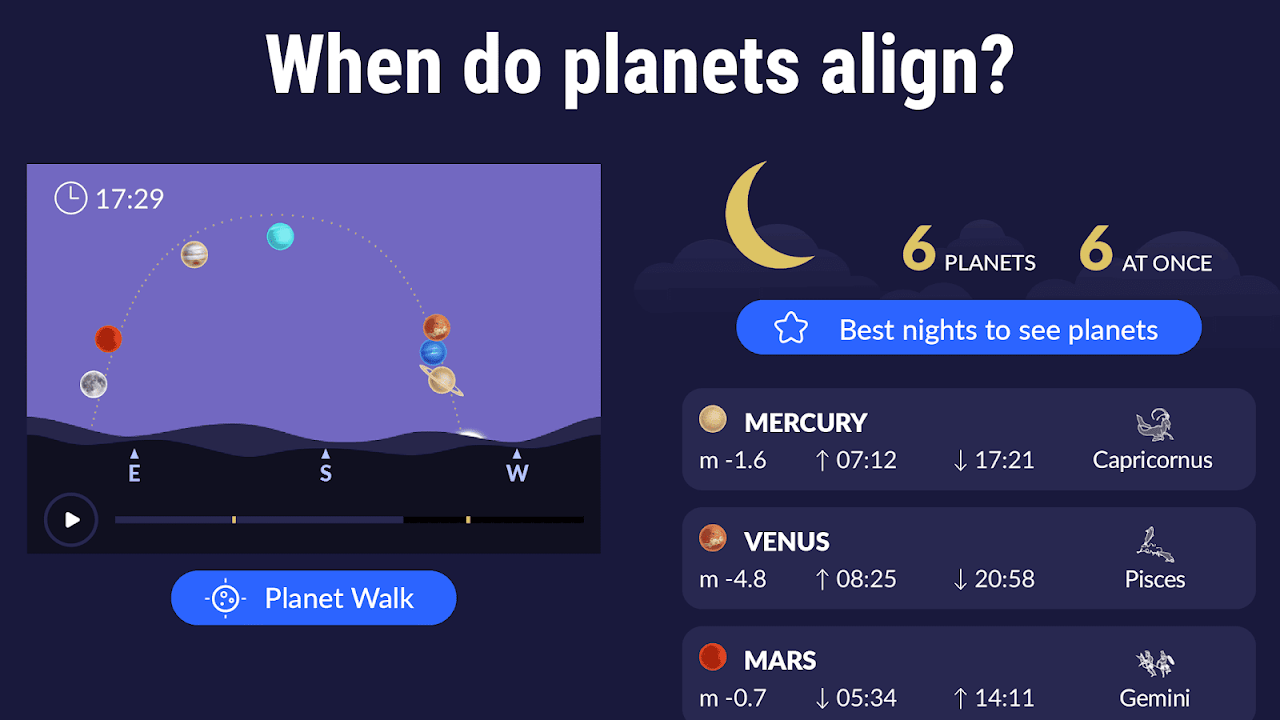 When do planets align?

17:29

E
S
W

Planet Walk

6 PLANETS 6 AT ONCE

Best nights to see planets

MERCURY
m -1.6 ↑ 07:12 ↓ 17:21 Capricornus

VENUS
m -4.8 ↑ 08:25 ↓ 20:58 Pisces

MARS
m -0.7 ↓ 05:34 ↑ 14:11 Gemini